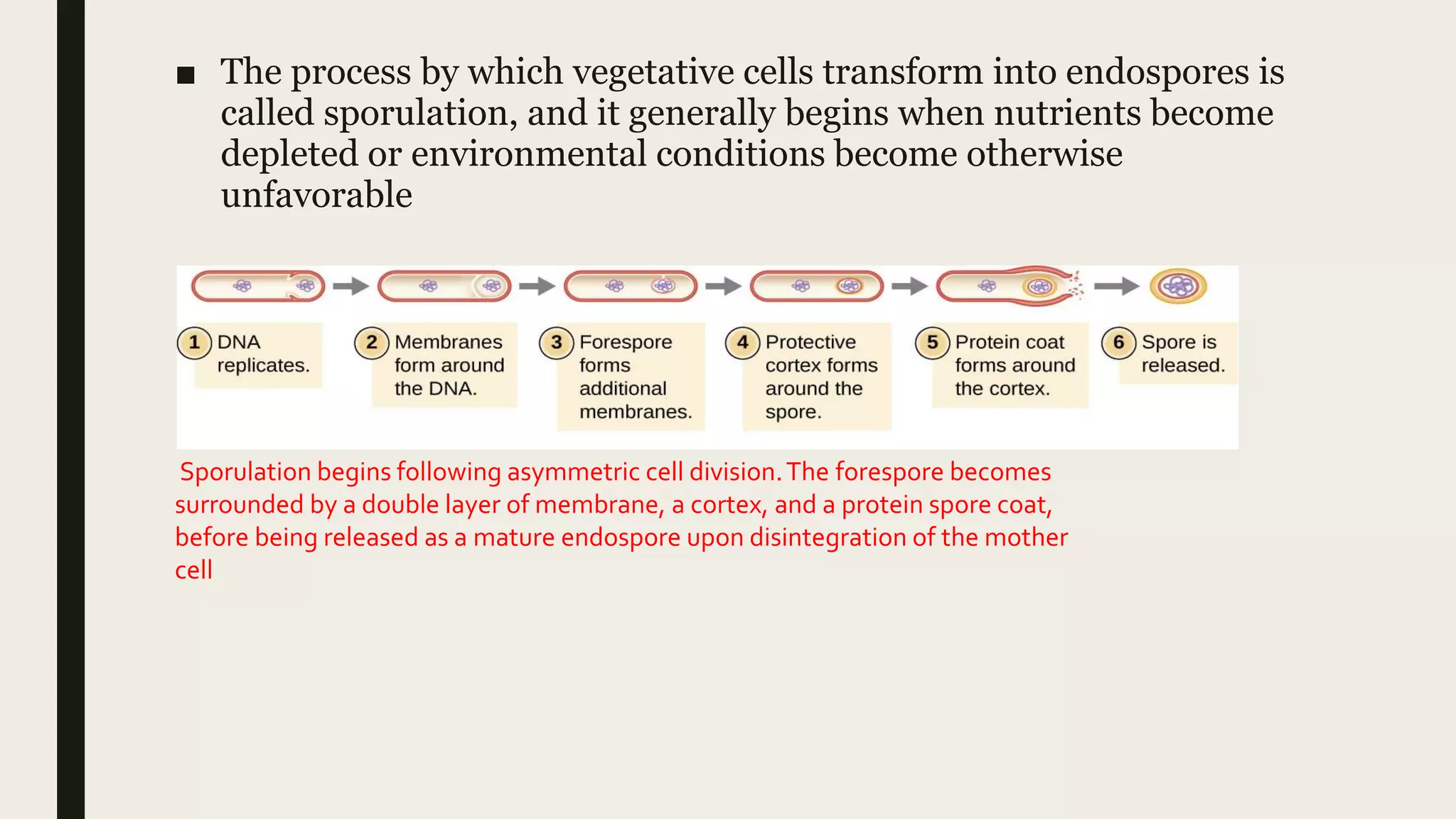 ■ The process by which vegetative cells transform into endospores is called sporulation, and it generally begins when nutrients become depleted or environmental conditions become otherwise unfavorable

1 DNA replicates.

2 Membranes form around the DNA.

3 Forespore forms additional membranes.

4 Protective cortex forms around the spore.

5 Protein coat forms around the cortex.

6 Spore is released.

Sporulation begins following asymmetric cell division. The forespore becomes surrounded by a double layer of membrane, a cortex, and a protein spore coat, before being released as a mature endospore upon disintegration of the mother cell